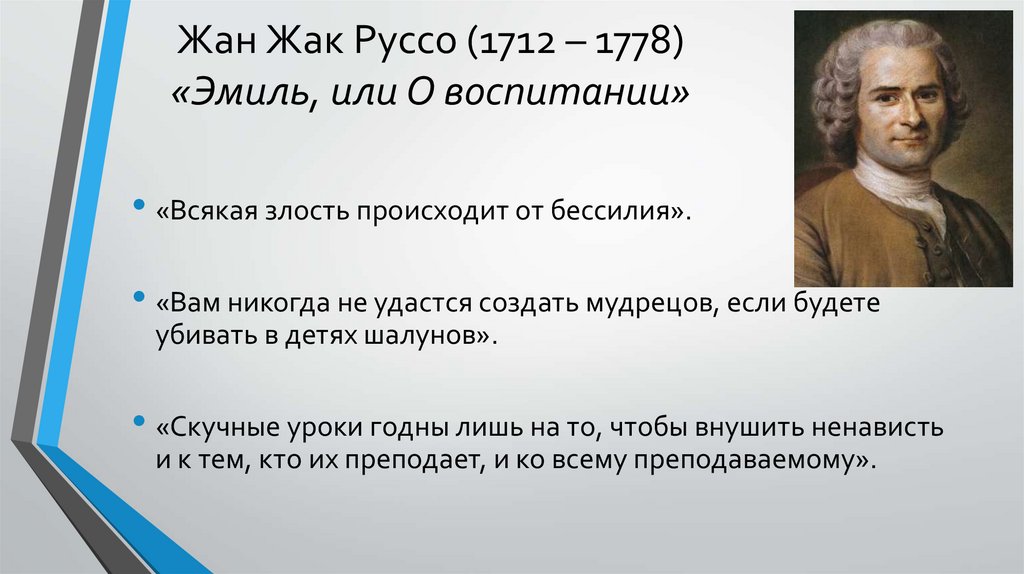 Жан Жак Руссо (1712 – 1778)
«Эмиль, или О воспитании»

• «Всякая злость происходит от бессилия».

• «Вам никогда не удастся создать мудрецов, если будете убивать в детях шалунов».

• «Скучные уроки годны лишь на то, чтобы внушить ненависть и к тем, кто их преподает, и ко всему преподаваемому».